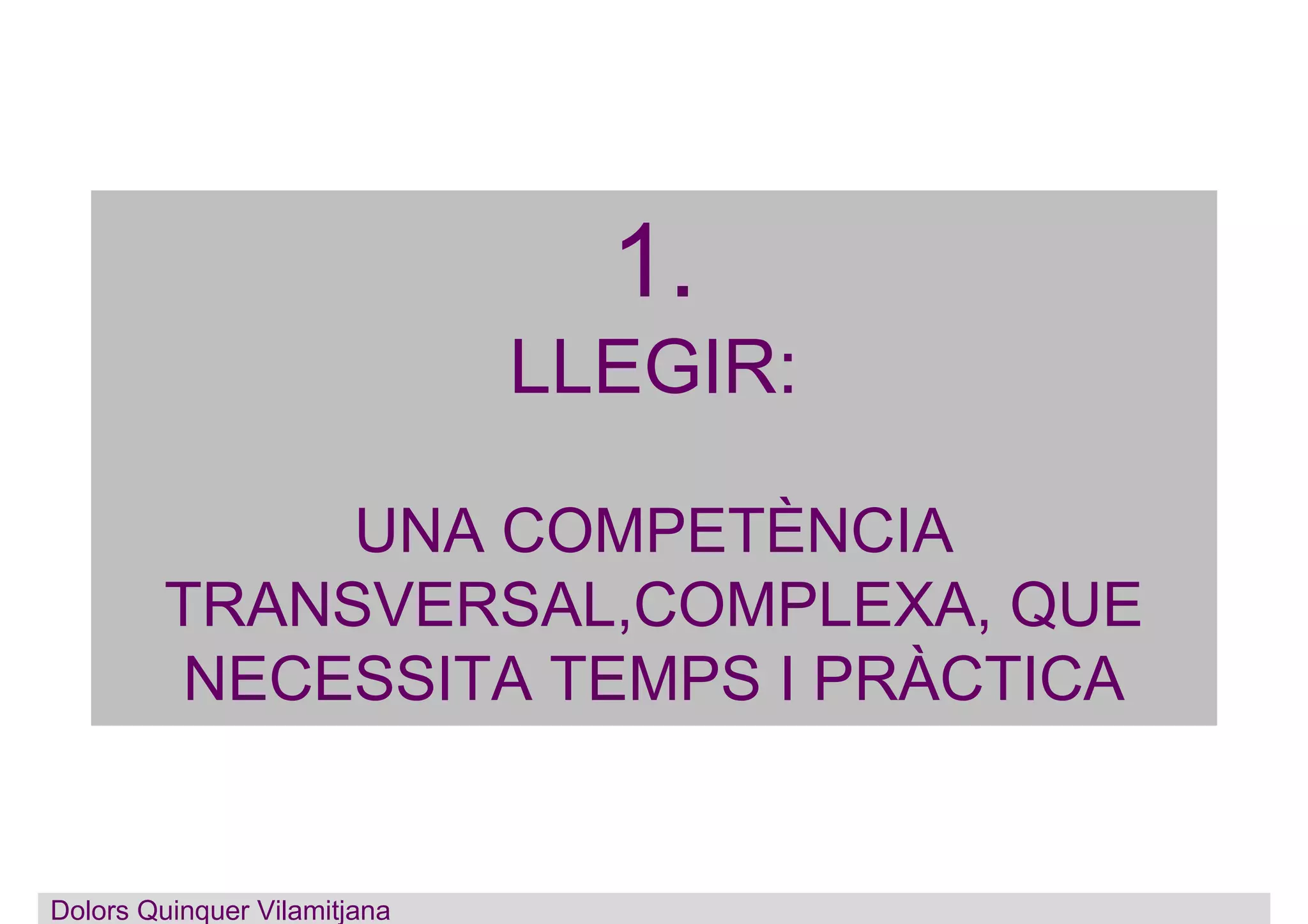 1.
LLEGIR:

UNA COMPETÈNCIA TRANSVERSAL,COMPLEXA, QUE NECESSITA TEMPS I PRÀCTICA

Dolors Quinquer Vilamitjana